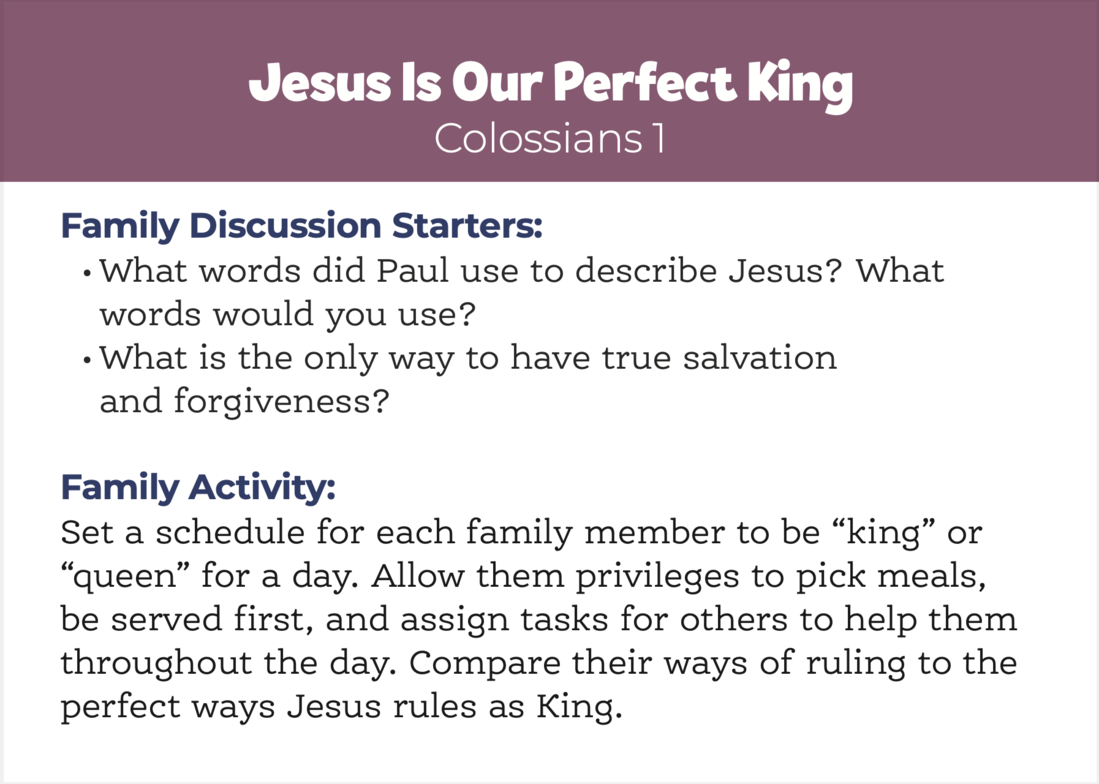 Jesus Is Our Perfect King
Colossians 1

Family Discussion Starters:
• What words did Paul use to describe Jesus? What words would you use?
• What is the only way to have true salvation and forgiveness?

Family Activity:
Set a schedule for each family member to be “king” or “queen” for a day. Allow them privileges to pick meals, be served first, and assign tasks for others to help them throughout the day. Compare their ways of ruling to the perfect ways Jesus rules as King.